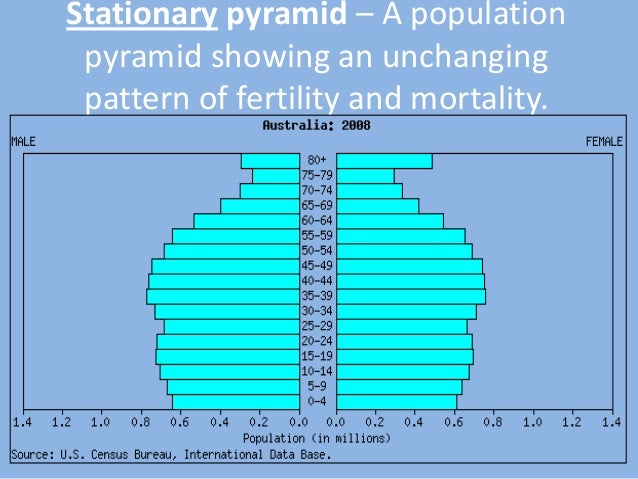 Stationary pyramid – A population pyramid showing an unchanging pattern of fertility and mortality.

Australia: 2008

MALE

FEMALE

80+
75-79
70-74
65-69
60-64
55-59
50-54
45-49
40-44
35-39
30-34
25-29
20-24
15-19
10-14
5-9
0-4

1.4 1.2 1.0 0.8 0.6 0.4 0.2 0.0 0.0 0.2 0.4 0.6 0.8 1.0 1.2 1.4

Population (in millions)

Source: U.S. Census Bureau, International Data Base.